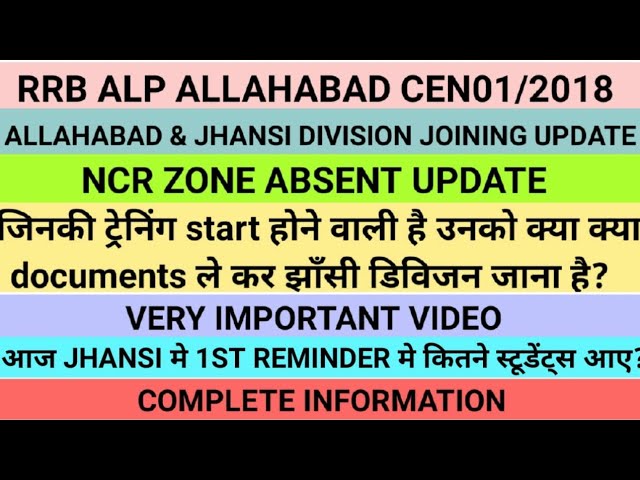 RRB ALP ALLAHABAD CEN01/2018

ALLAHABAD & JHANSI DIVISION JOINING UPDATE

NCR ZONE ABSENT UPDATE

जिनकी ट्रेनिंग start होने वाली है उनको क्या क्या documents ले कर झाँसी डिविजन जाना है?

VERY IMPORTANT VIDEO

आज JHANSI मे 1ST REMINDER मे कितने स्टूडेंट्स आए?

COMPLETE INFORMATION